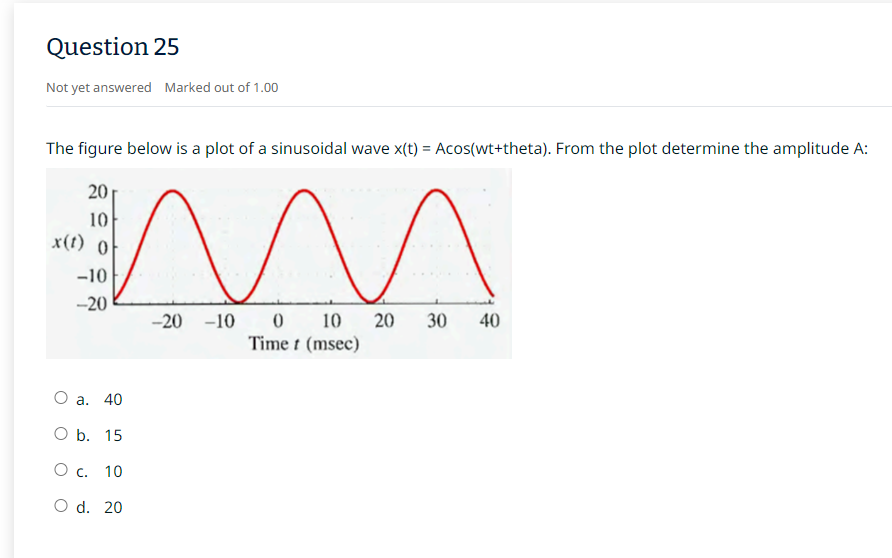 Question 25

Not yet answered Marked out of 1.00

The figure below is a plot of a sinusoidal wave x(t) = Acos(wt+theta). From the plot determine the amplitude A:

20
10
$x(t)$ 0
−10
−20
−20 −10 0 10 20 30 40
Time $t$ (msec)

a. 40

b. 15

c. 10

d. 20